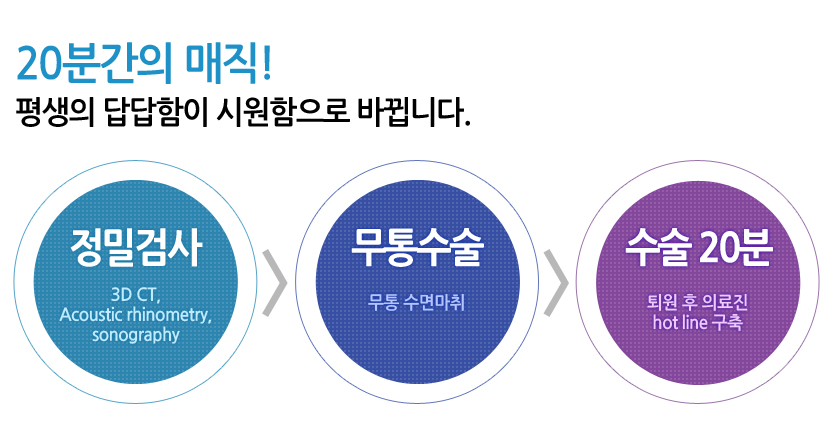 20분간의 매직!
평생의 답답함이 시원함으로 바뀝니다.

정밀검사

3D CT, Acoustic rhinometry, sonography

무통수술

무통 수면마취

수술 20분

퇴원 후 의료진 hot line 구축